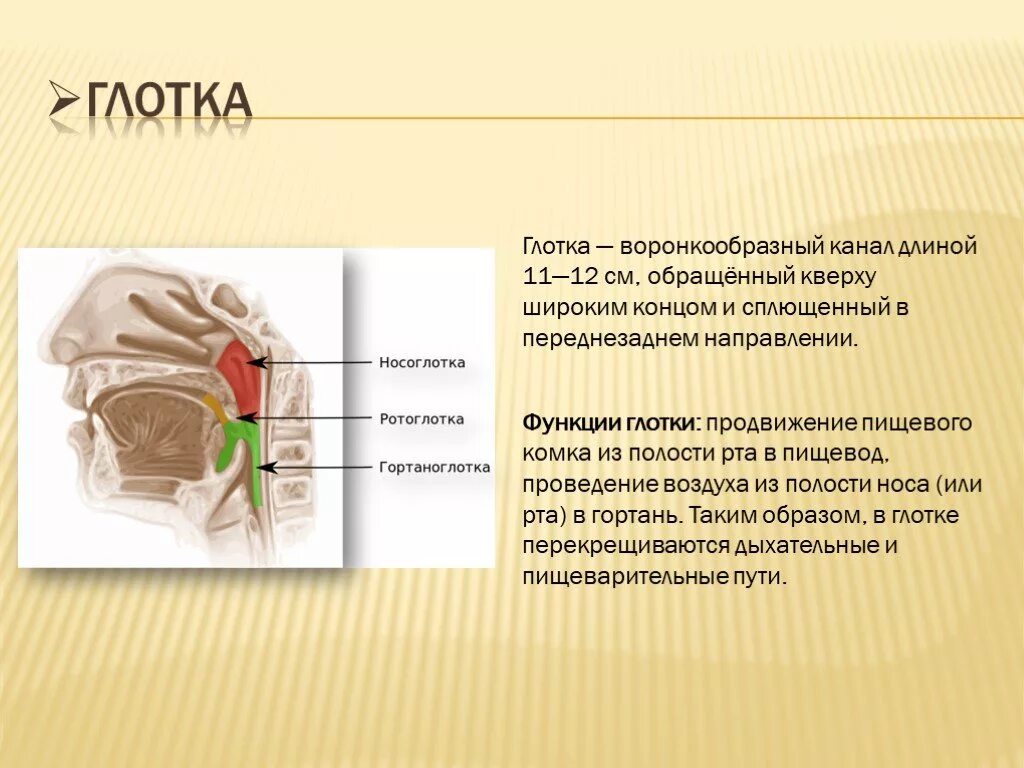 ГЛОТКА

Носоглотка
Ротоглотка
Гортаноглотка

Глотка — воронкообразный канал длиной 11—12 см, обращённый кверху широким концом и сплющенный в переднезаднем направлении.

Функции глотки: продвижение пищевого комка из полости рта в пищевод, проведение воздуха из полости носа (или рта) в гортань. Таким образом, в глотке перекрещиваются дыхательные и пищеварительные пути.